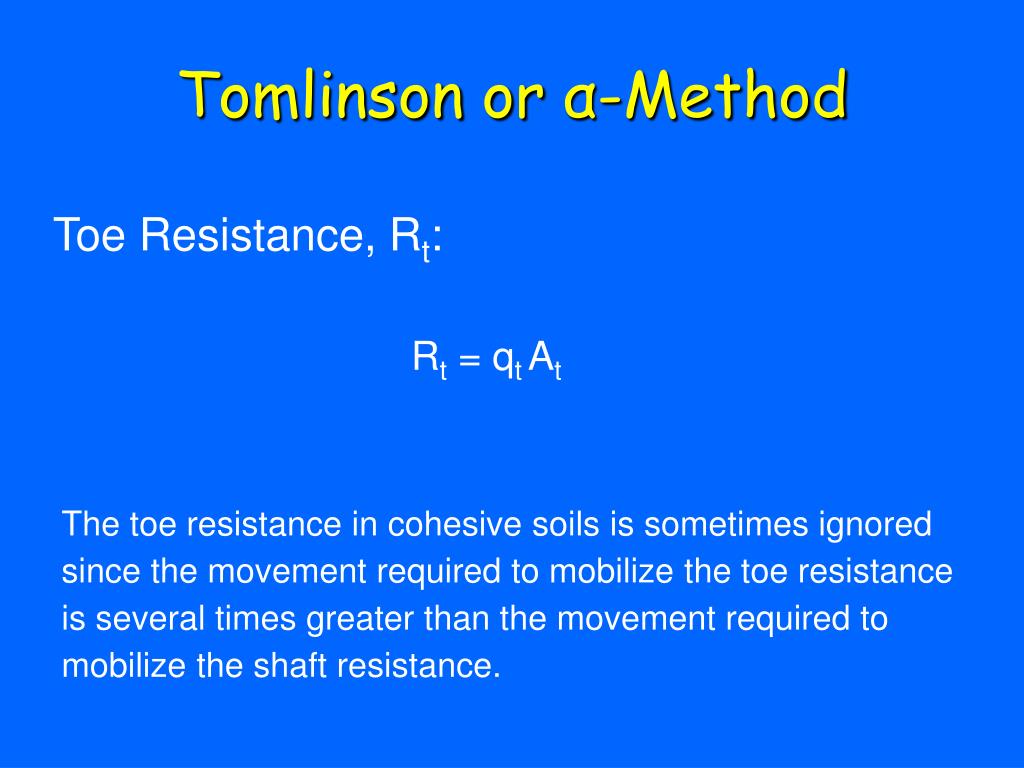 Tomlinson or α-Method

Toe Resistance, $R_t$:

$R_t = q_t A_t$

The toe resistance in cohesive soils is sometimes ignored since the movement required to mobilize the toe resistance is several times greater than the movement required to mobilize the shaft resistance.